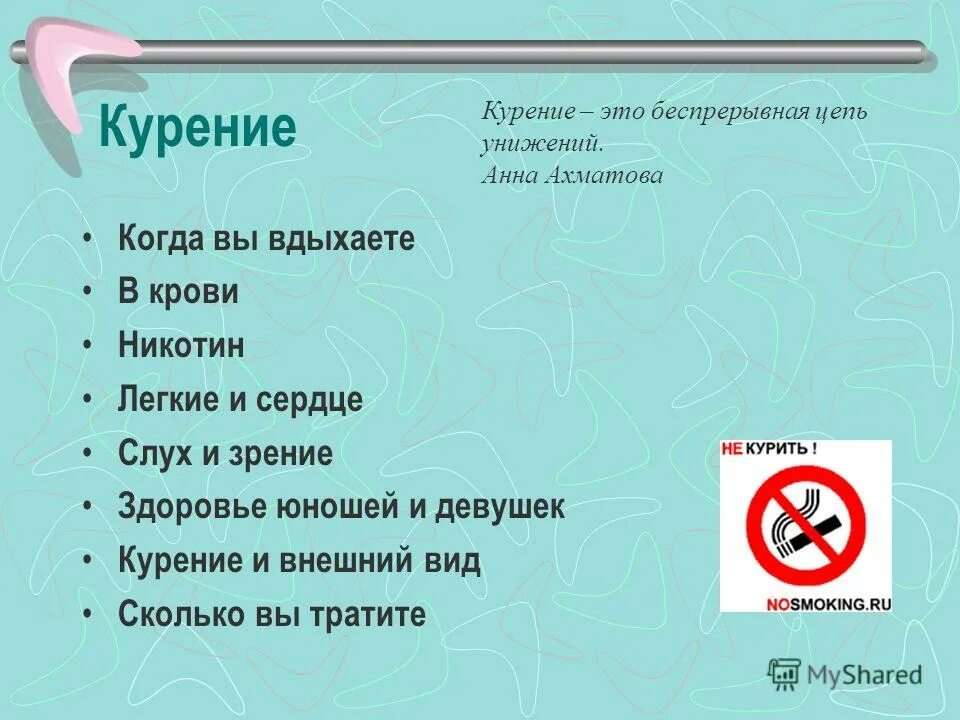 Курение

Курение – это беспрерывная цепь унижений.
Анна Ахматова

• Когда вы вдыхаете
• В крови
• Никотин
• Легкие и сердце
• Слух и зрение
• Здоровье юношей и девушек
• Курение и внешний вид
• Сколько вы тратите

НЕ КУРИТЬ !
NOSMOKING.RU

MyShared